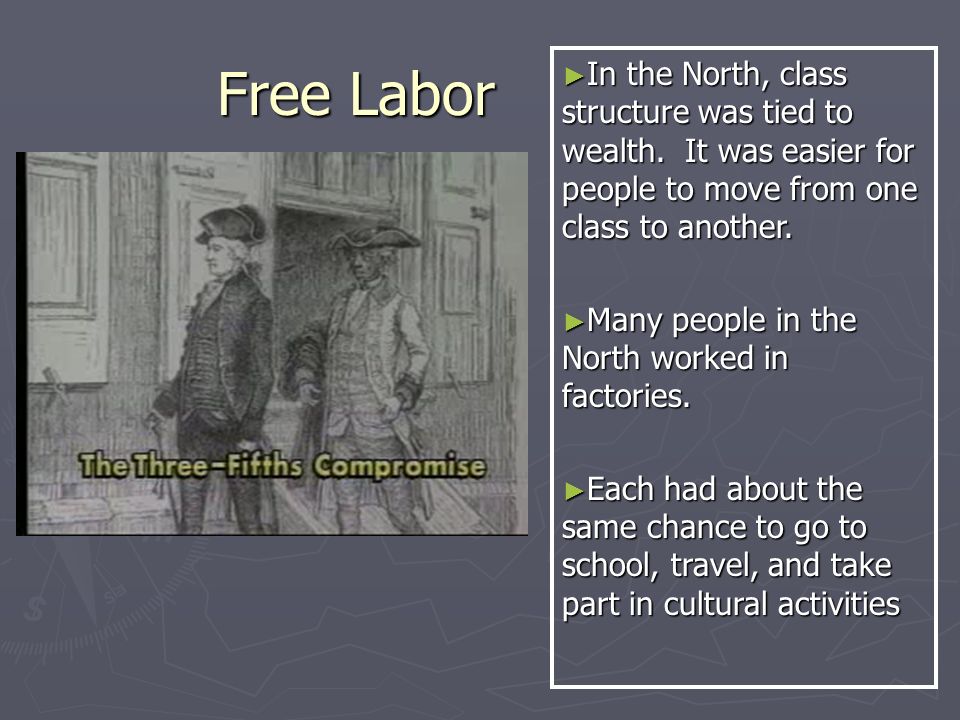 Free Labor

The Three-Fifths Compromise

►In the North, class structure was tied to wealth. It was easier for people to move from one class to another.

►Many people in the North worked in factories.

►Each had about the same chance to go to school, travel, and take part in cultural activities